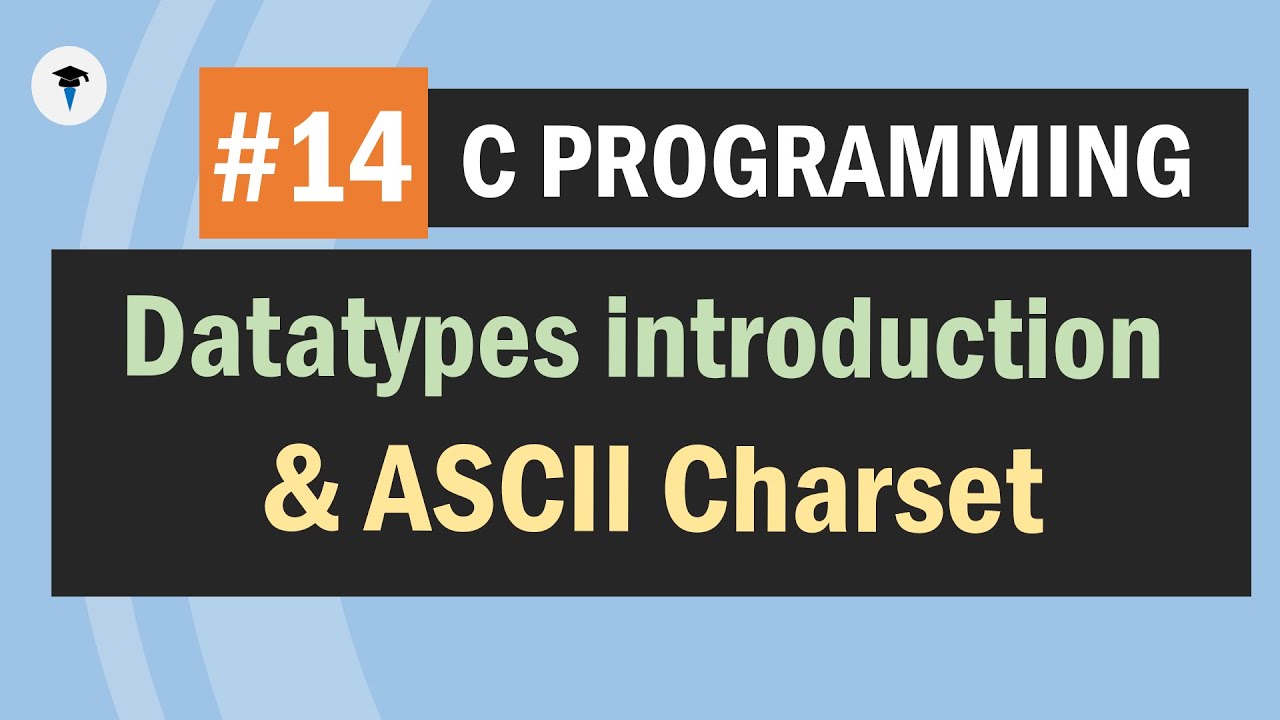 #14 C PROGRAMMING

Datatypes introduction & ASCII Charset